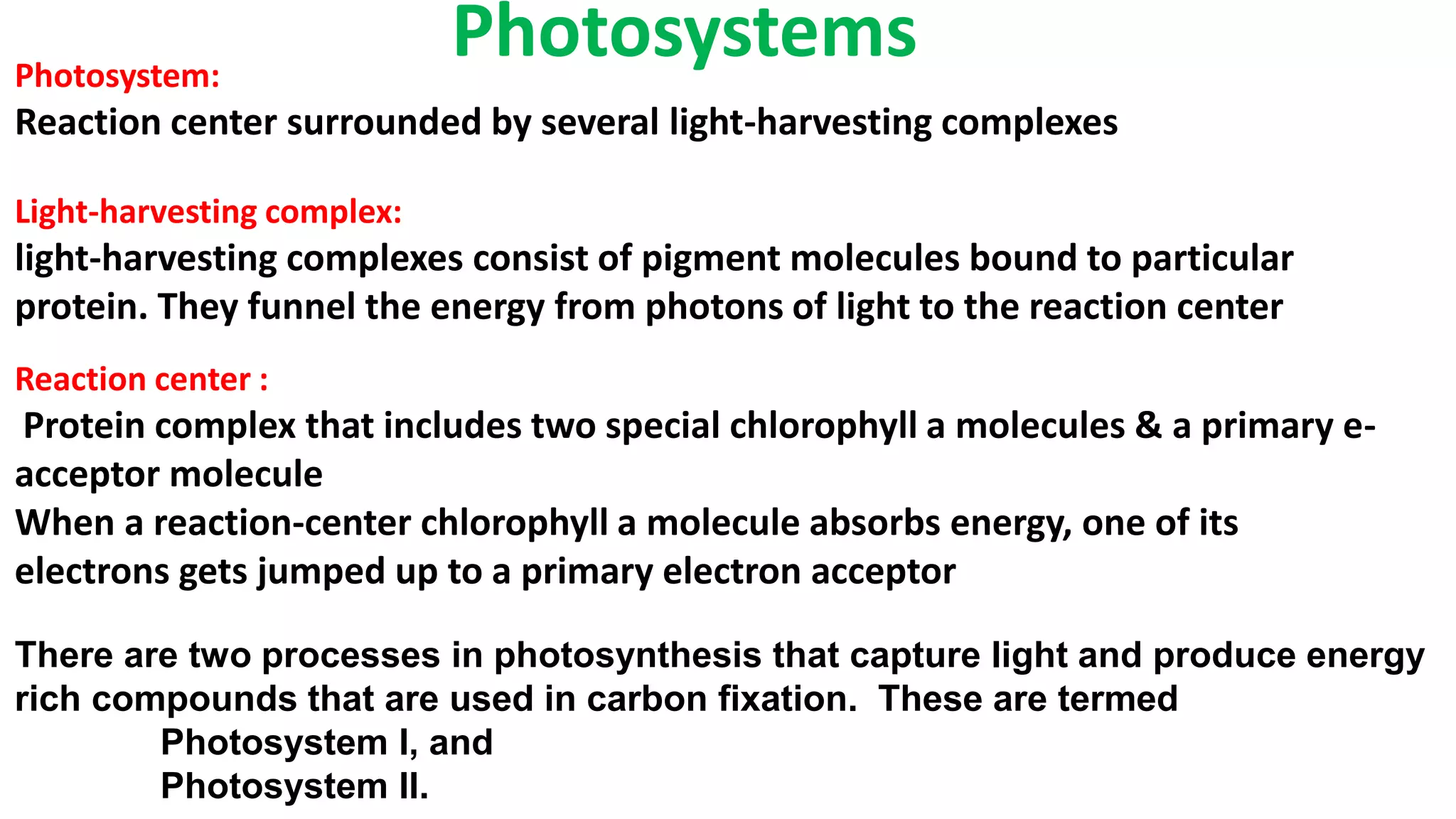 Photosystems

Photosystem:
Reaction center surrounded by several light-harvesting complexes

Light-harvesting complex:
light-harvesting complexes consist of pigment molecules bound to particular protein. They funnel the energy from photons of light to the reaction center

Reaction center :
Protein complex that includes two special chlorophyll a molecules & a primary e- acceptor molecule
When a reaction-center chlorophyll a molecule absorbs energy, one of its electrons gets jumped up to a primary electron acceptor

There are two processes in photosynthesis that capture light and produce energy rich compounds that are used in carbon fixation. These are termed
Photosystem I, and
Photosystem II.